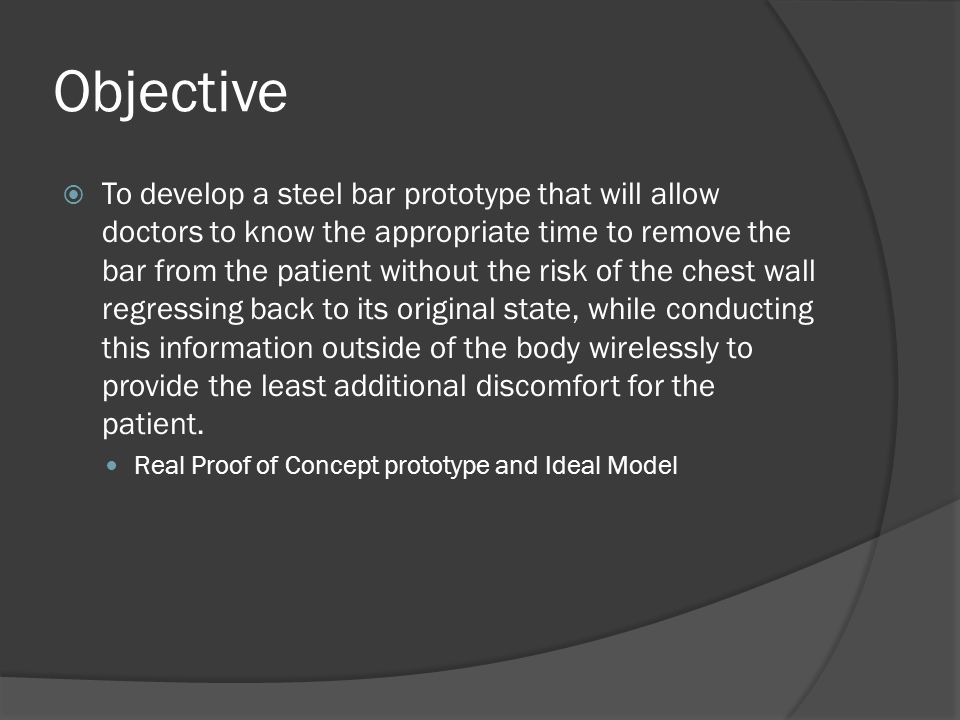 Objective

To develop a steel bar prototype that will allow doctors to know the appropriate time to remove the bar from the patient without the risk of the chest wall regressing back to its original state, while conducting this information outside of the body wirelessly to provide the least additional discomfort for the patient.

Real Proof of Concept prototype and Ideal Model